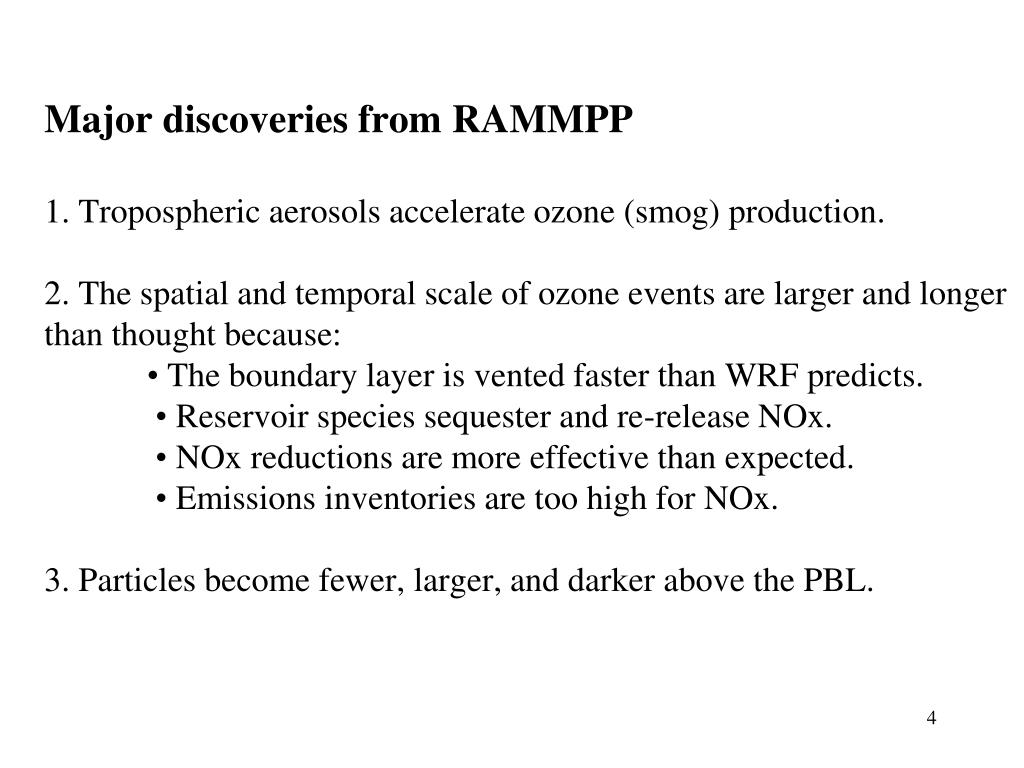 Major discoveries from RAMMPP

1. Tropospheric aerosols accelerate ozone (smog) production.

2. The spatial and temporal scale of ozone events are larger and longer than thought because:
• The boundary layer is vented faster than WRF predicts.
• Reservoir species sequester and re-release NOx.
• NOx reductions are more effective than expected.
• Emissions inventories are too high for NOx.

3. Particles become fewer, larger, and darker above the PBL.

4